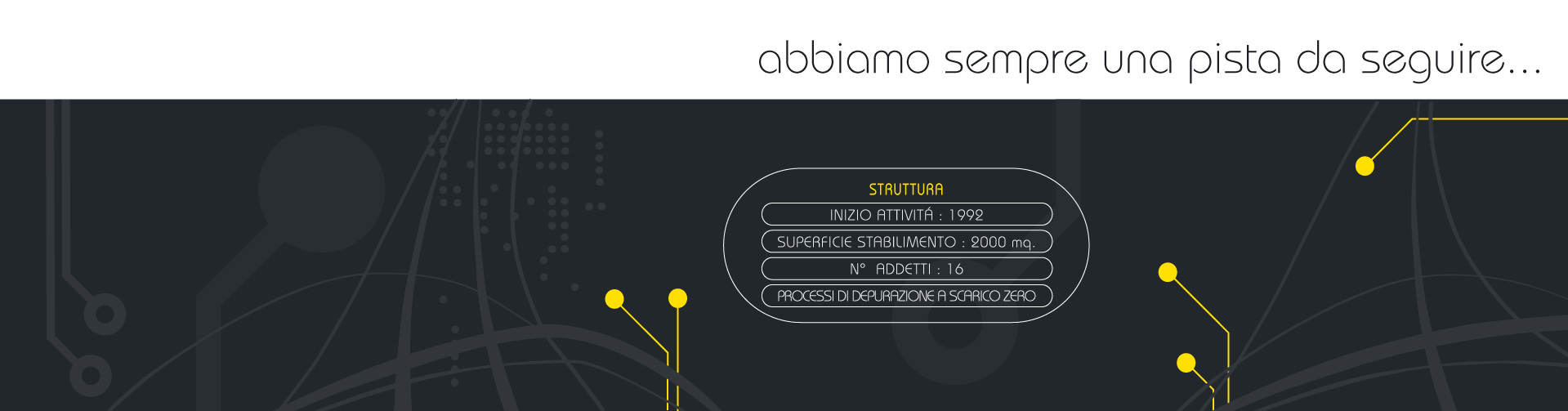 abbiamo sempre una pista da seguire...

STRUTTURA

INIZIO ATTIVITÁ : 1992

SUPERFICIE STABILIMENTO : 2000 mq.

N° ADDETTI : 16

PROCESSI DI DEPURAZIONE A SCARICO ZERO